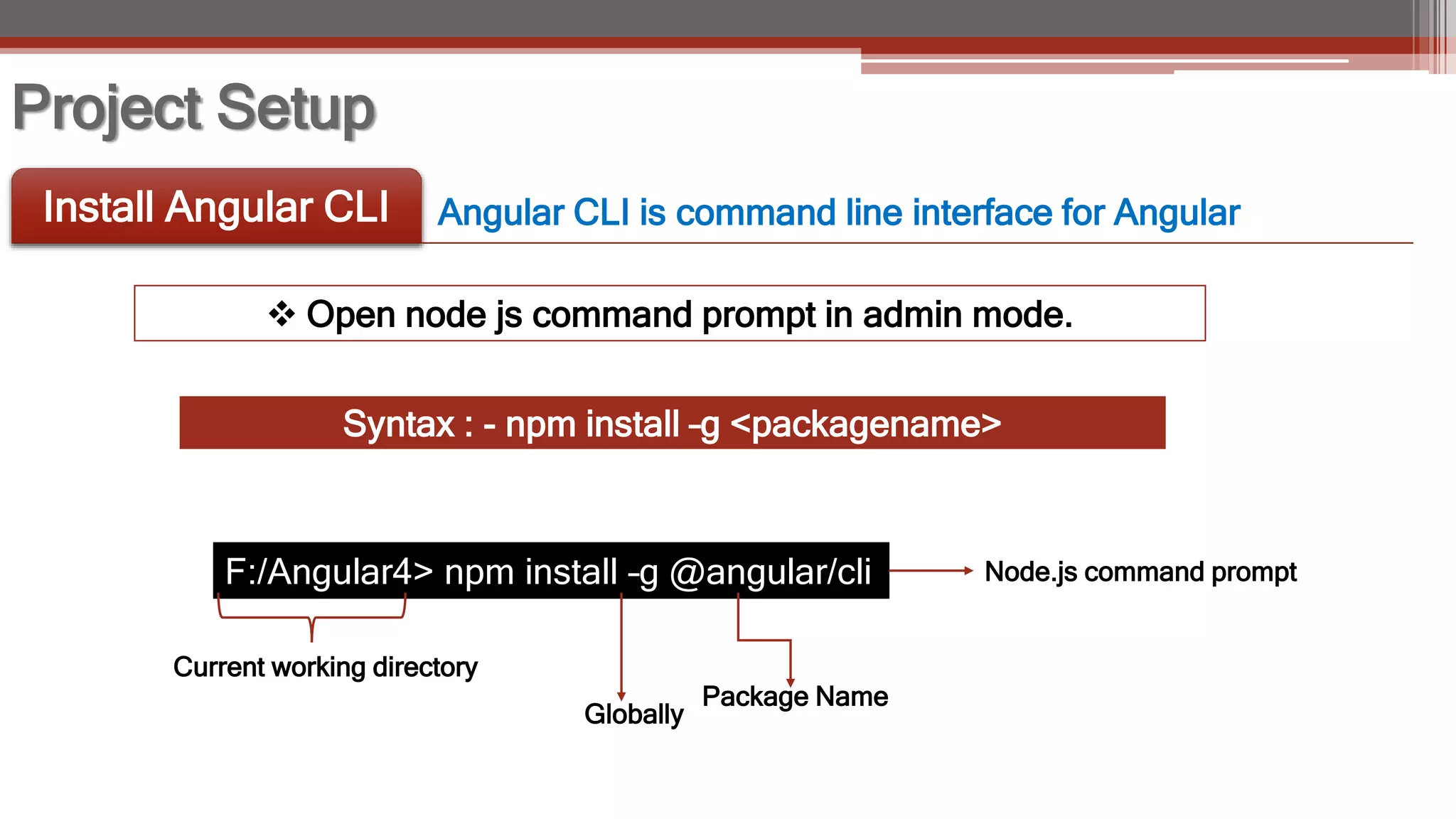 Project Setup

Install Angular CLI

Angular CLI is command line interface for Angular

❖ Open node js command prompt in admin mode.

Syntax : - npm install -g <packagename>

F:/Angular4> npm install -g @angular/cli

Node.js command prompt

Current working directory

Globally

Package Name